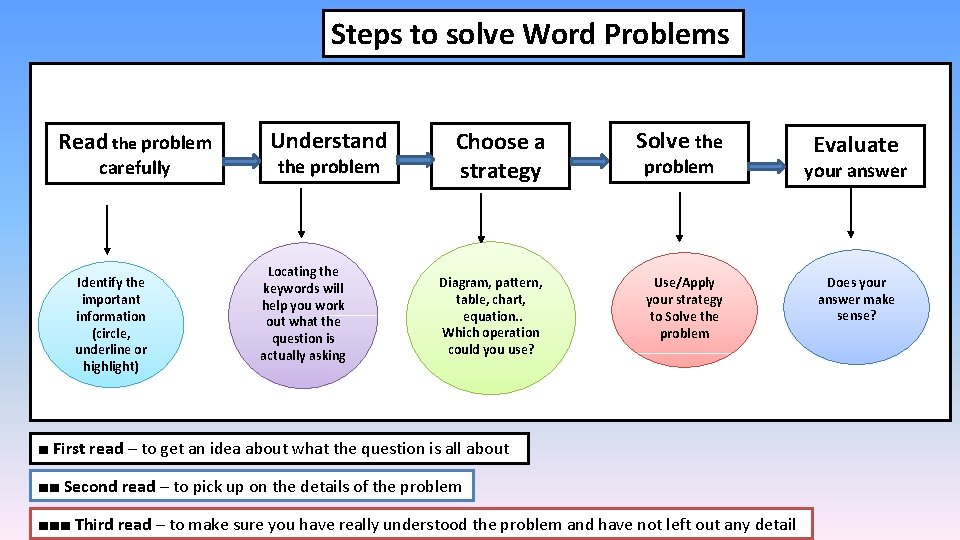 Steps to solve Word Problems

Read the problem carefully

Understand the problem

Choose a strategy

Solve the problem

Evaluate your answer

Identify the important information (circle, underline or highlight)

Locating the keywords will help you work out what the question is actually asking

Diagram, pattern, table, chart, equation.. Which operation could you use?

Use/Apply your strategy to Solve the problem

Does your answer make sense?

■ First read – to get an idea about what the question is all about

■■ Second read – to pick up on the details of the problem

■■■ Third read – to make sure you have really understood the problem and have not left out any detail